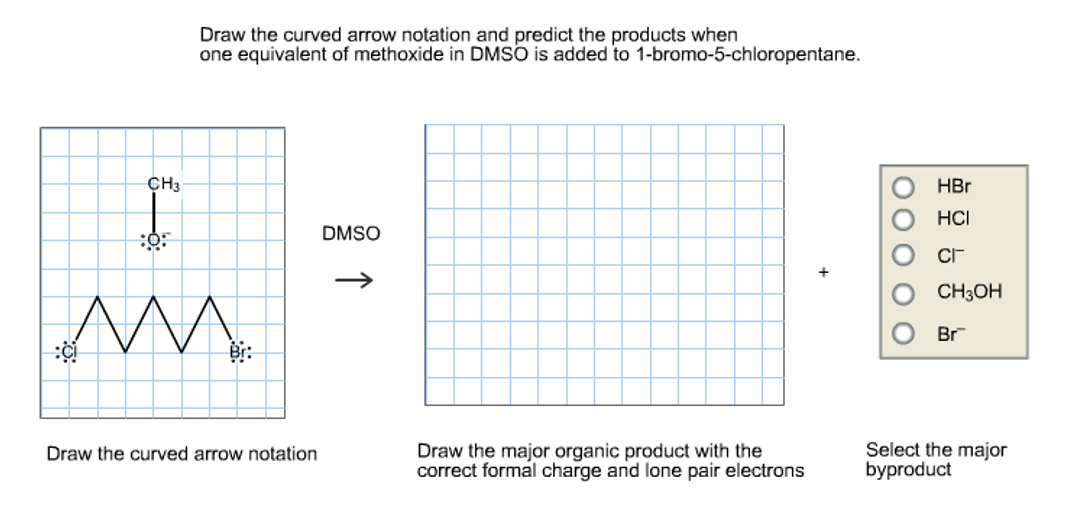 Draw the curved arrow notation and predict the products when one equivalent of methoxide in DMSO is added to 1-bromo-5-chloropentane.

$CH_3$

$:\ddot{O}:^-$

$:\ddot{Cl}$

$\ddot{Br}:$

DMSO

$\rightarrow$

+

HBr
HCl
$Cl^-$
$CH_3OH$
$Br^-$

Draw the curved arrow notation

Draw the major organic product with the correct formal charge and lone pair electrons

Select the major byproduct